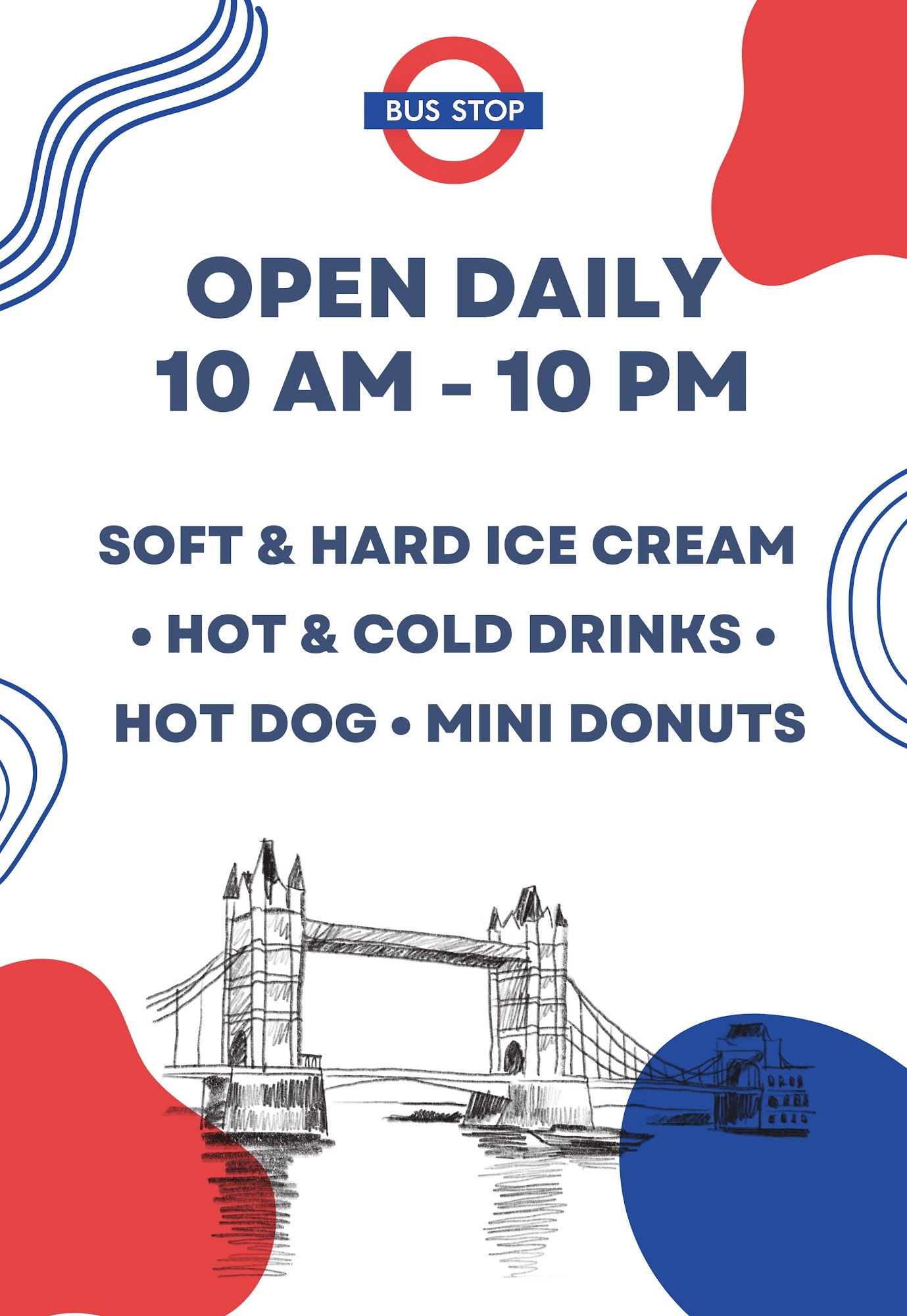 BUS STOP

OPEN DAILY
10 AM - 10 PM

SOFT & HARD ICE CREAM
• HOT & COLD DRINKS •
HOT DOG • MINI DONUTS